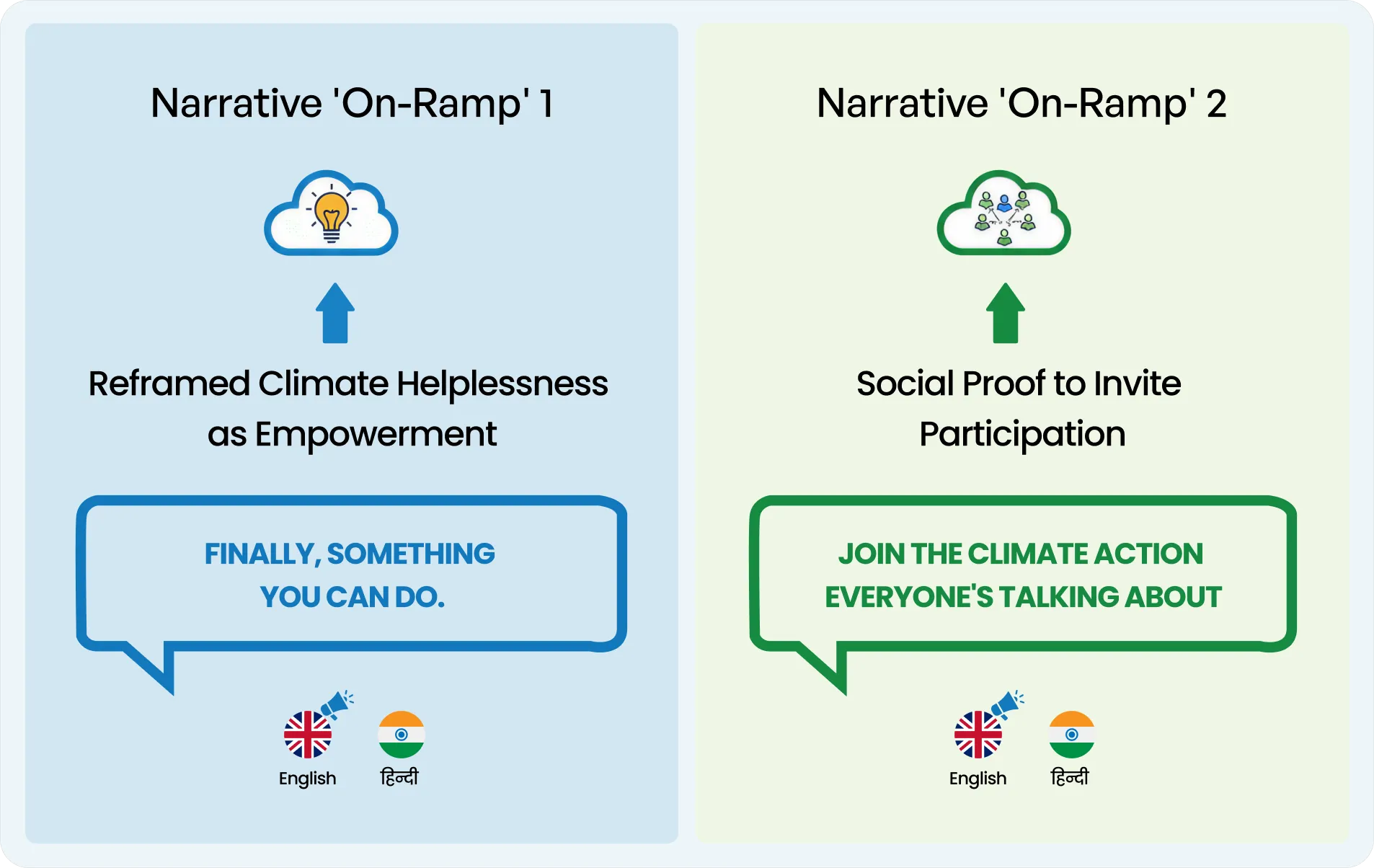 Narrative 'On-Ramp' 1

Reframed Climate Helplessness as Empowerment

FINALLY, SOMETHING YOU CAN DO.

English

हिन्दी

Narrative 'On-Ramp' 2

Social Proof to Invite Participation

JOIN THE CLIMATE ACTION EVERYONE'S TALKING ABOUT

English

हिन्दी